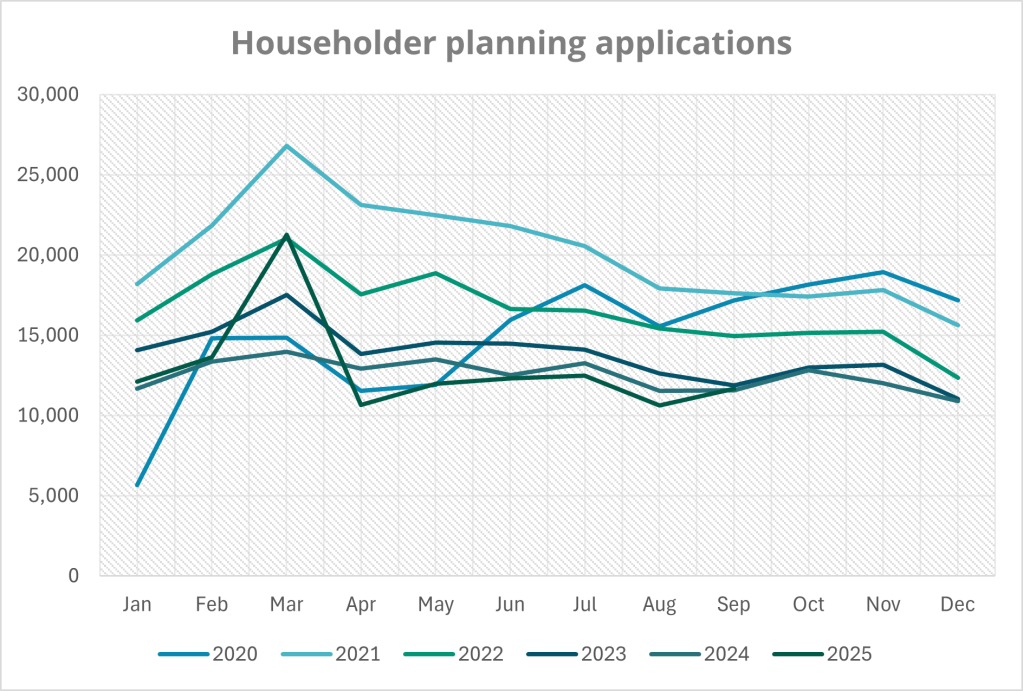 Householder planning applications

30,000
25,000
20,000
15,000
10,000
5,000
0

Jan Feb Mar Apr May Jun Jul Aug Sep Oct Nov Dec

2020 2021 2022 2023 2024 2025